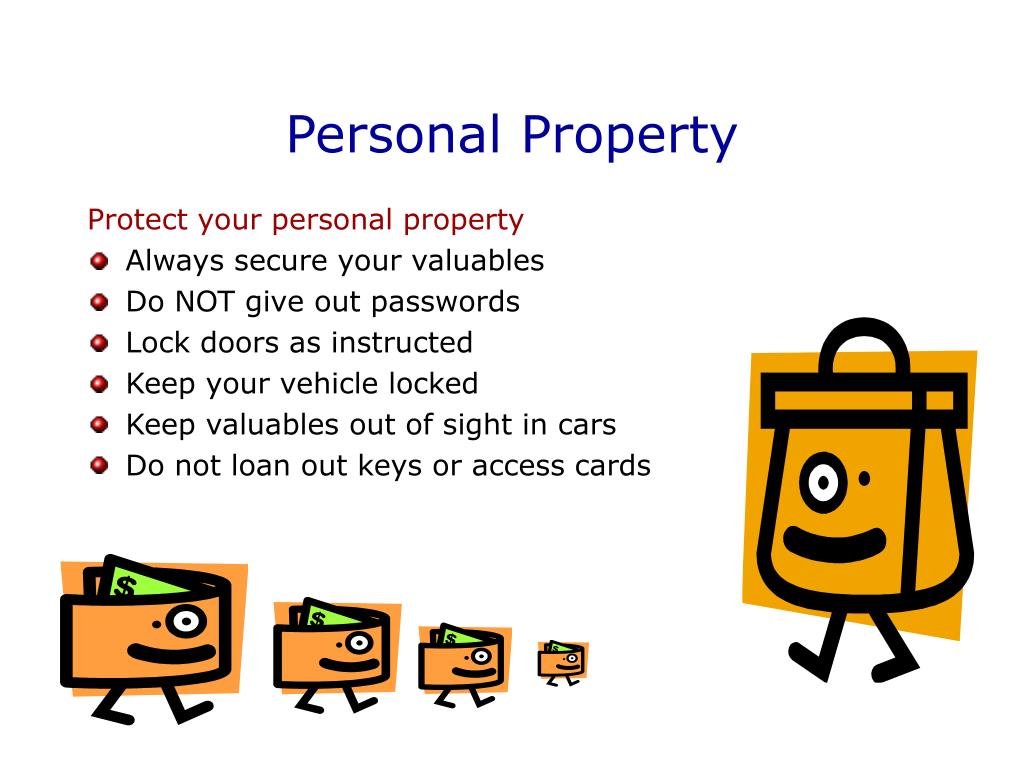 Personal Property

Protect your personal property

- Always secure your valuables
- Do NOT give out passwords
- Lock doors as instructed
- Keep your vehicle locked
- Keep valuables out of sight in cars
- Do not loan out keys or access cards

$

$

$